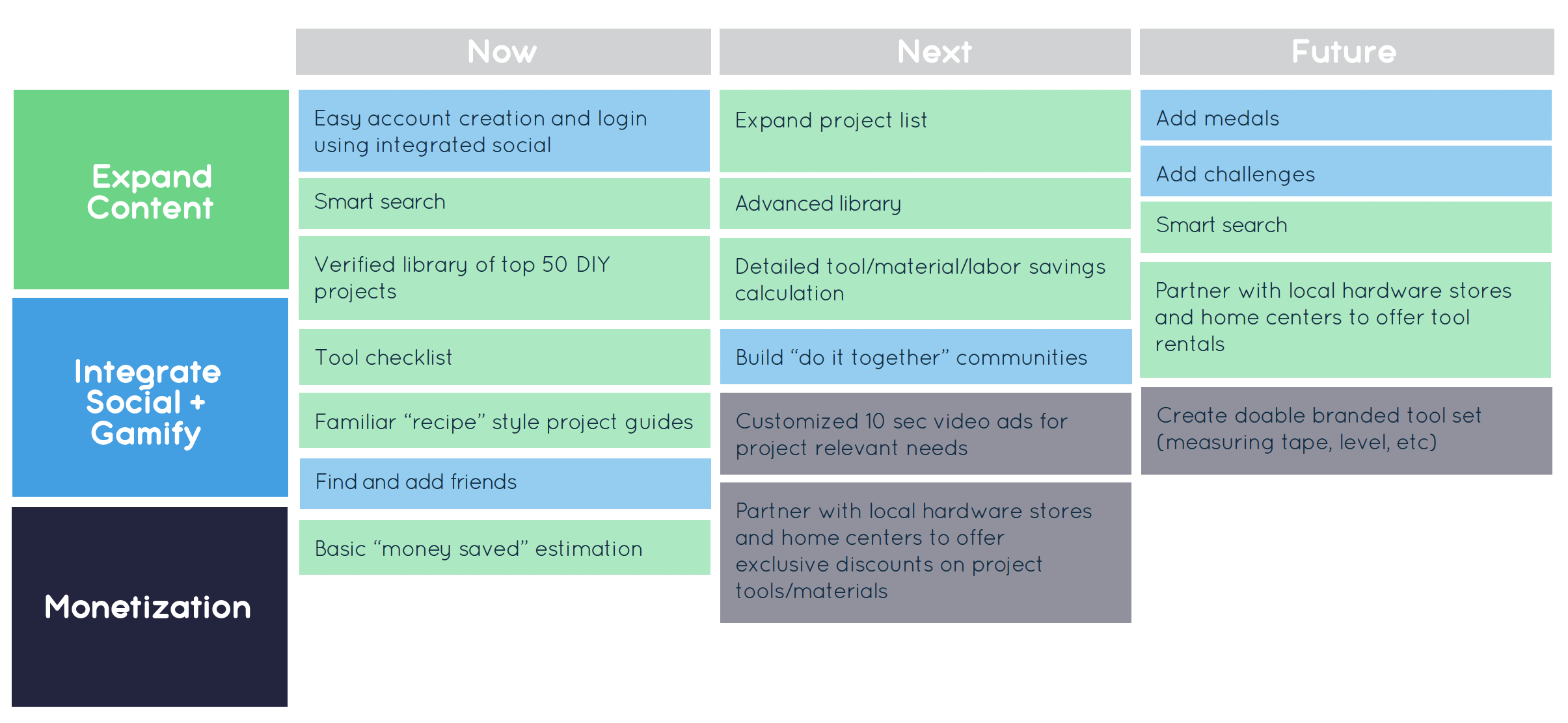 Expand Content

Integrate Social + Gamify

Monetization

Now

Easy account creation and login using integrated social

Smart search

Verified library of top 50 DIY projects

Tool checklist

Familiar “recipe” style project guides

Find and add friends

Basic “money saved” estimation

Next

Expand project list

Advanced library

Detailed tool/material/labor savings calculation

Build “do it together” communities

Customized 10 sec video ads for project relevant needs

Partner with local hardware stores and home centers to offer exclusive discounts on project tools/materials

Future

Add medals

Add challenges

Smart search

Partner with local hardware stores and home centers to offer tool rentals

Create doable branded tool set (measuring tape, level, etc)